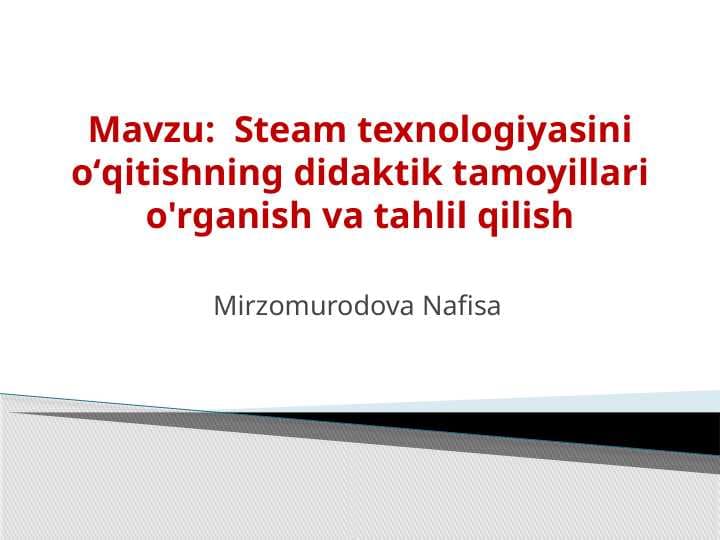 Mavzu:  Steam texnologiyasini o‘qitishning didaktik tamoyillari o'rganish va tahlil qilish

Mirzomurodova Nafisa